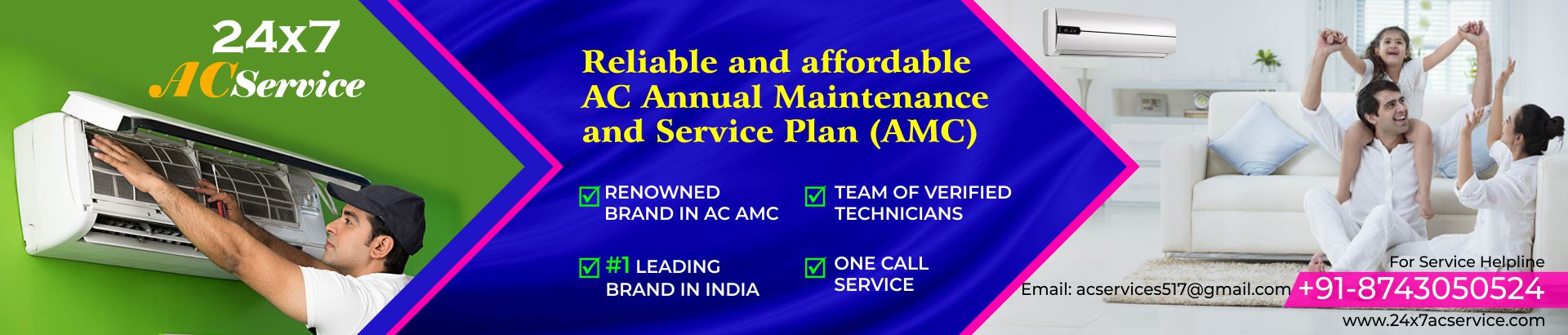 24x7
AC Service

Reliable and affordable AC Annual Maintenance and Service Plan (AMC)

RENOWNED BRAND IN AC AMC

TEAM OF VERIFIED TECHNICIANS

#1 LEADING BRAND IN INDIA

ONE CALL SERVICE

For Service Helpline
Email: acservices517@gmail.com +91-8743050524
www.24x7acservice.com